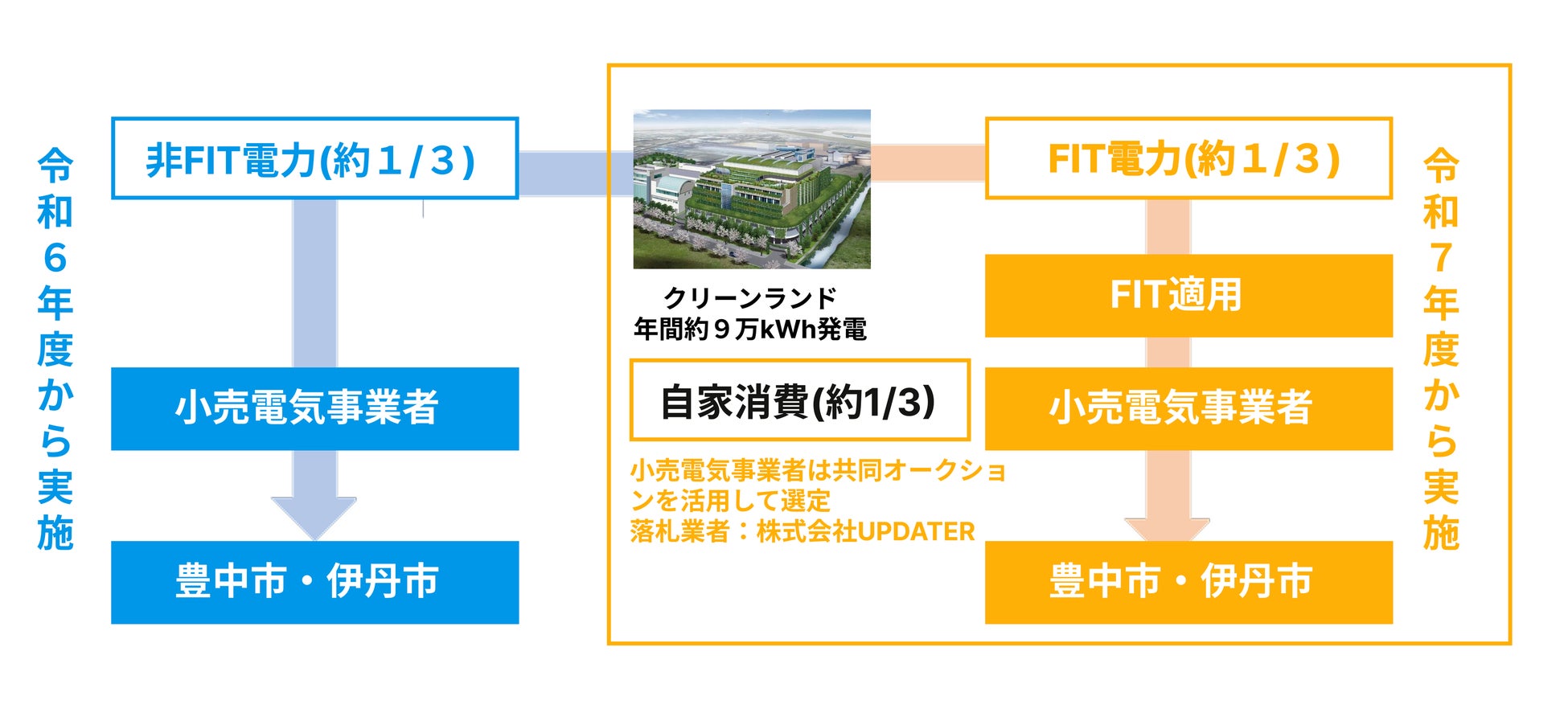 令和6年度から実施

非FIT電力(約1/3)

小売電気事業者

豊中市・伊丹市

クリーンランド
年間約9万kWh発電

自家消費(約1/3)

小売電気事業者は共同オークションを活用して選定
落札業者：株式会社UPDATER

FIT電力(約1/3)

FIT適用

小売電気事業者

豊中市・伊丹市

令和7年度から実施